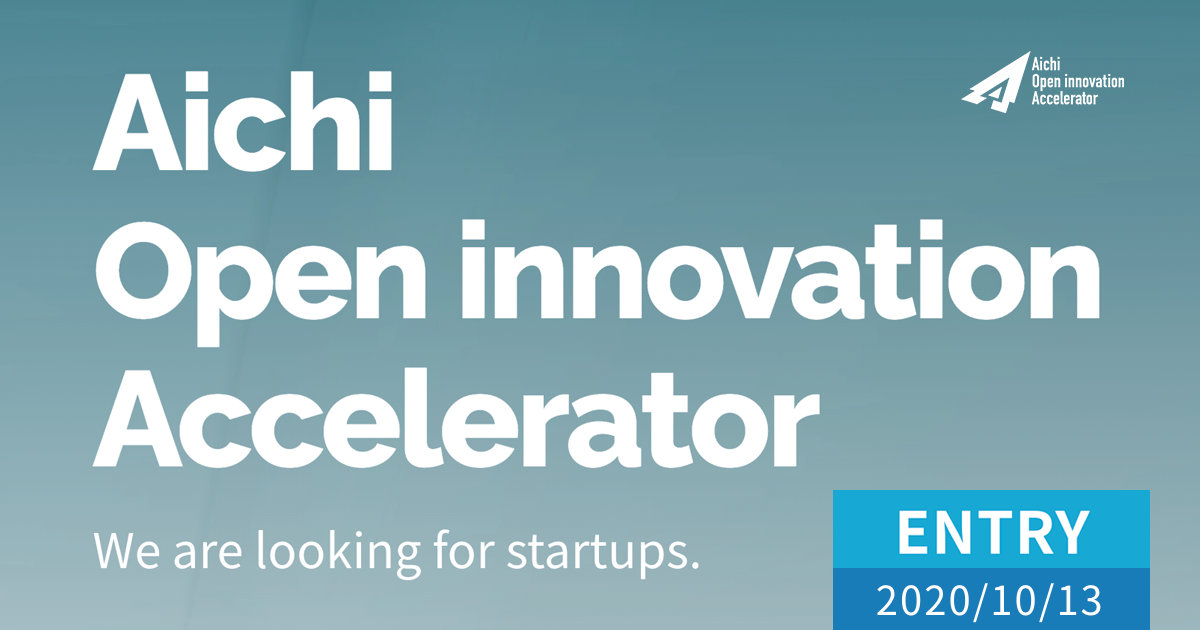 Aichi
Open innovation
Accelerator

Aichi
Open innovation
Accelerator

We are looking for startups.

ENTRY
2020/10/13